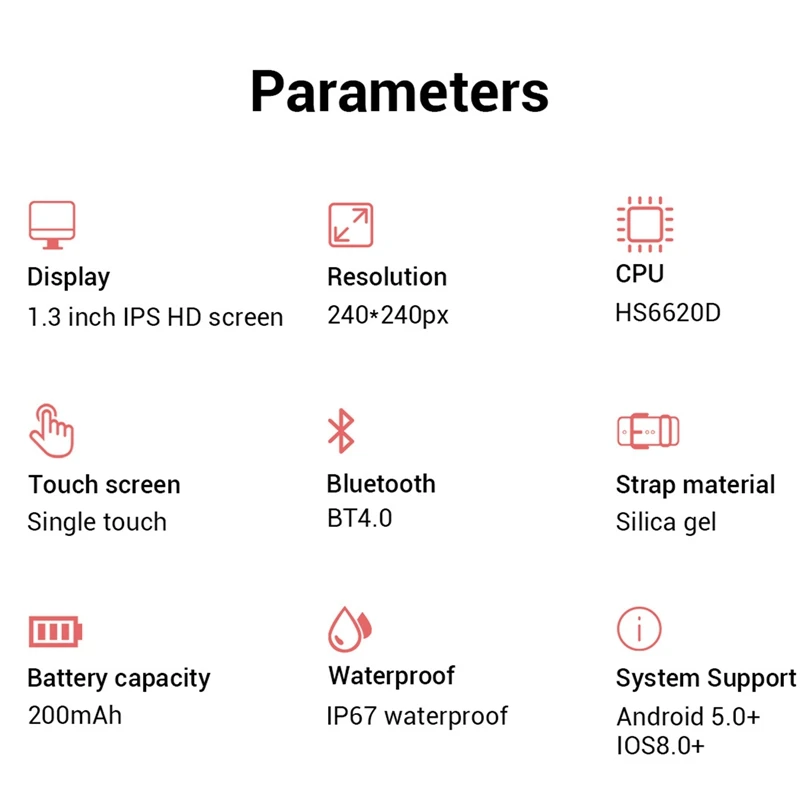 Parameters

Display
1.3 inch IPS HD screen

Resolution
240*240px

CPU
HS6620D

Touch screen
Single touch

Bluetooth
BT4.0

Strap material
Silica gel

Battery capacity
200mAh

Waterproof
IP67 waterproof

System Support
Android 5.0+
IOS8.0+